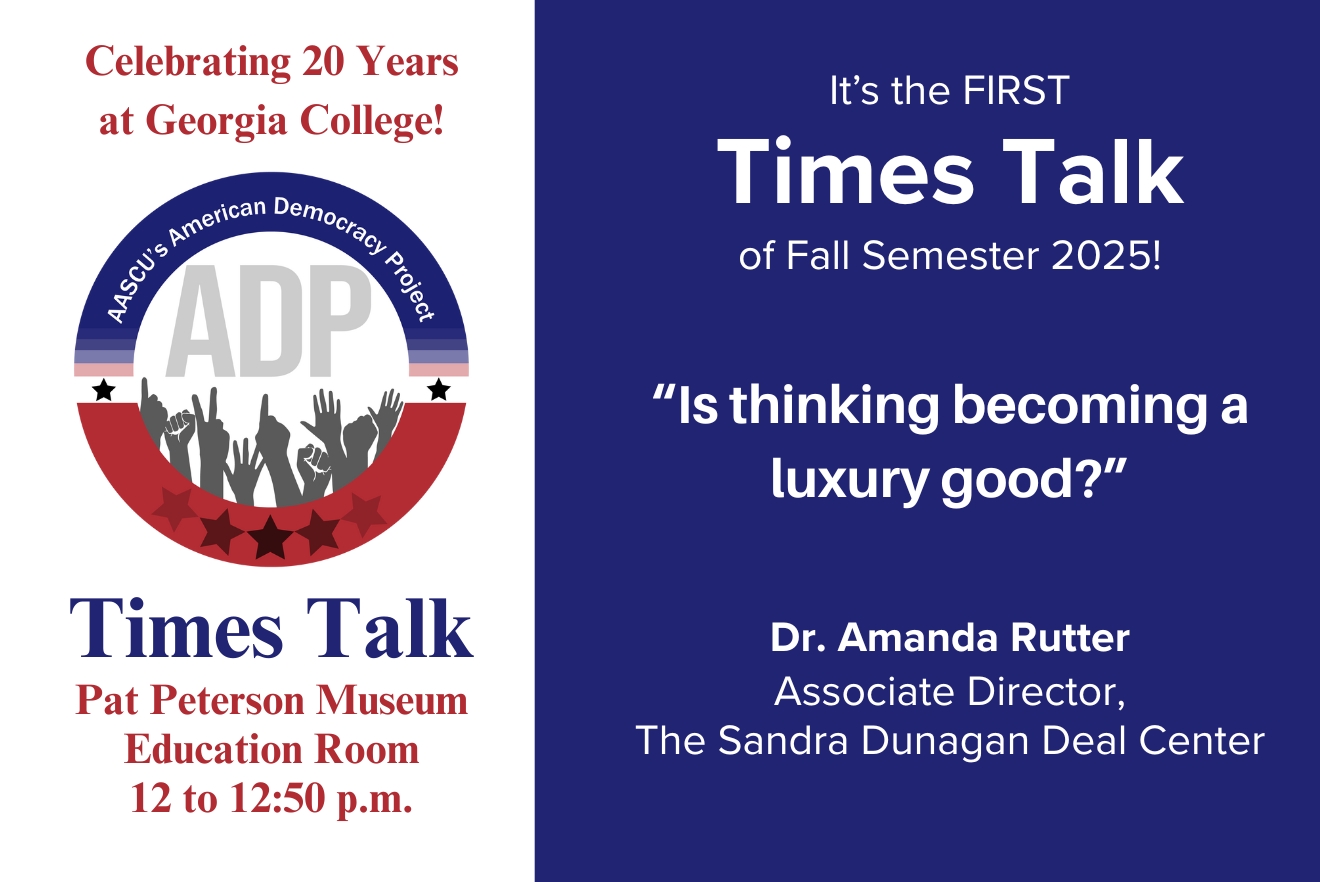 Celebrating 20 Years at Georgia College!

AASCU's American Democracy Project

ADP

Times Talk

Pat Peterson Museum Education Room

12 to 12:50 p.m.

It's the FIRST

Times Talk

of Fall Semester 2025!

"Is thinking becoming a luxury good?"

Dr. Amanda Rutter

Associate Director, The Sandra Dunagan Deal Center